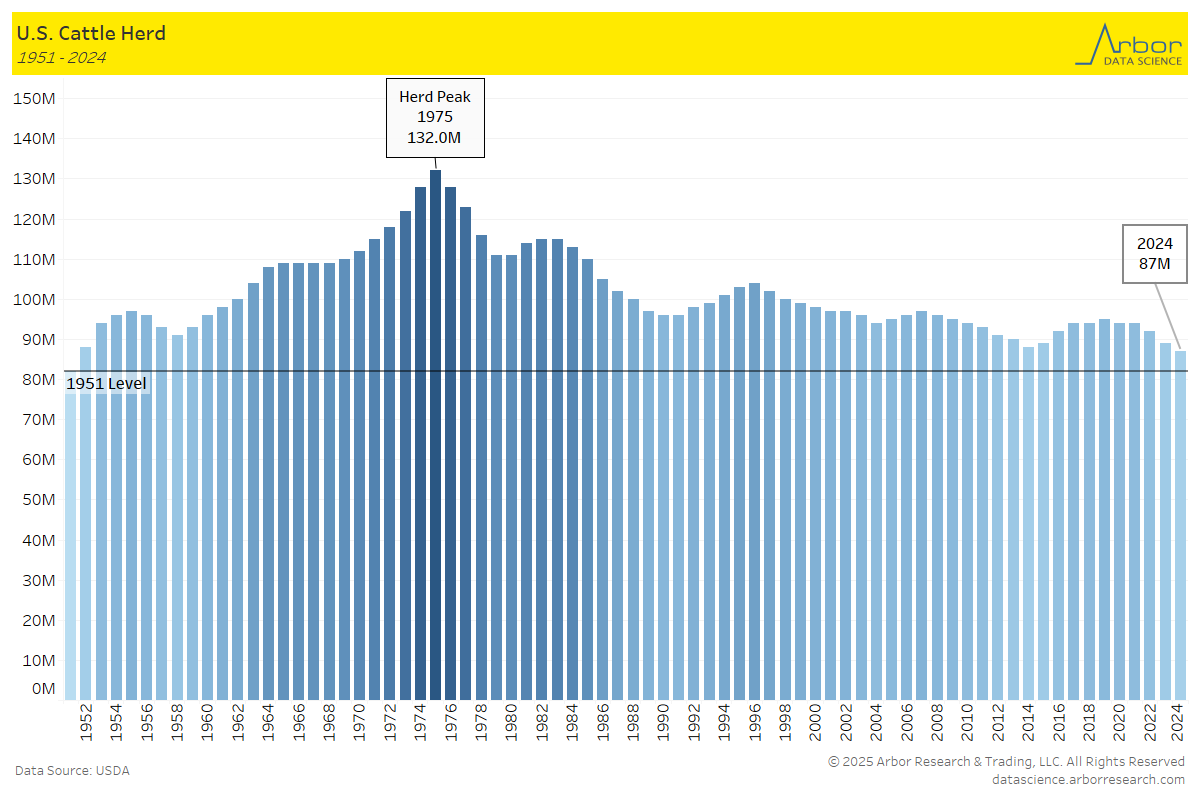 U.S. Cattle Herd
1951 - 2024

Arbor
DATA SCIENCE

150M
140M
130M
120M
110M
100M
90M
80M
70M
60M
50M
40M
30M
20M
10M
0M

Herd Peak
1975
132.0M

2024
87M

1951 Level

1952
1954
1956
1958
1960
1962
1964
1966
1968
1970
1972
1974
1976
1978
1980
1982
1984
1986
1988
1990
1992
1994
1996
1998
2000
2002
2004
2006
2008
2010
2012
2014
2016
2018
2020
2022
2024

Data Source: USDA

© 2025 Arbor Research & Trading, LLC. All Rights Reserved
datascience.arborresearch.com